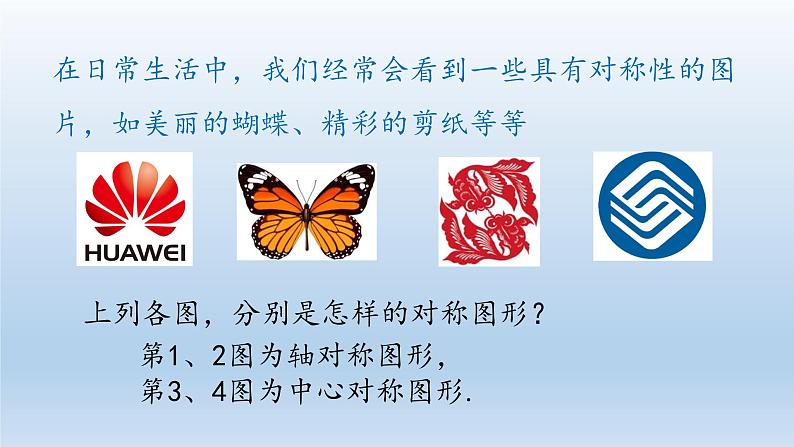 在日常生活中，我们经常会看到一些具有对称性的图片，如美丽的蝴蝶、精彩的剪纸等等

HUAWEI

上列各图，分别是怎样的对称图形？
第1、2图为轴对称图形，
第3、4图为中心对称图形.